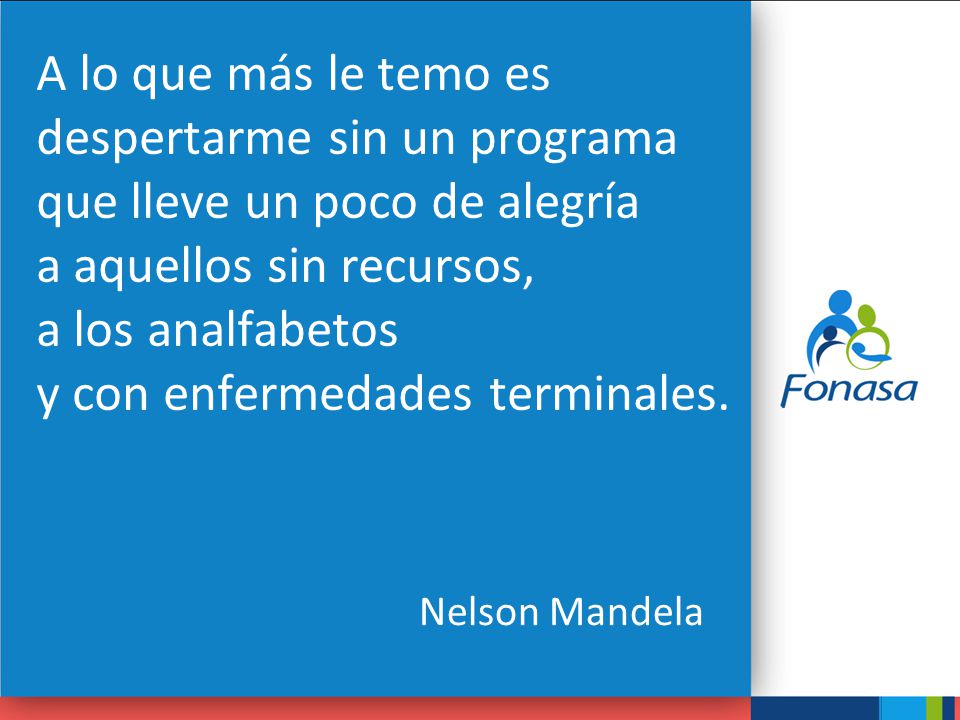 A lo que más le temo es despertarme sin un programa que lleve un poco de alegría a aquellos sin recursos, a los analfabetos y con enfermedades terminales.

Nelson Mandela

Fonasa